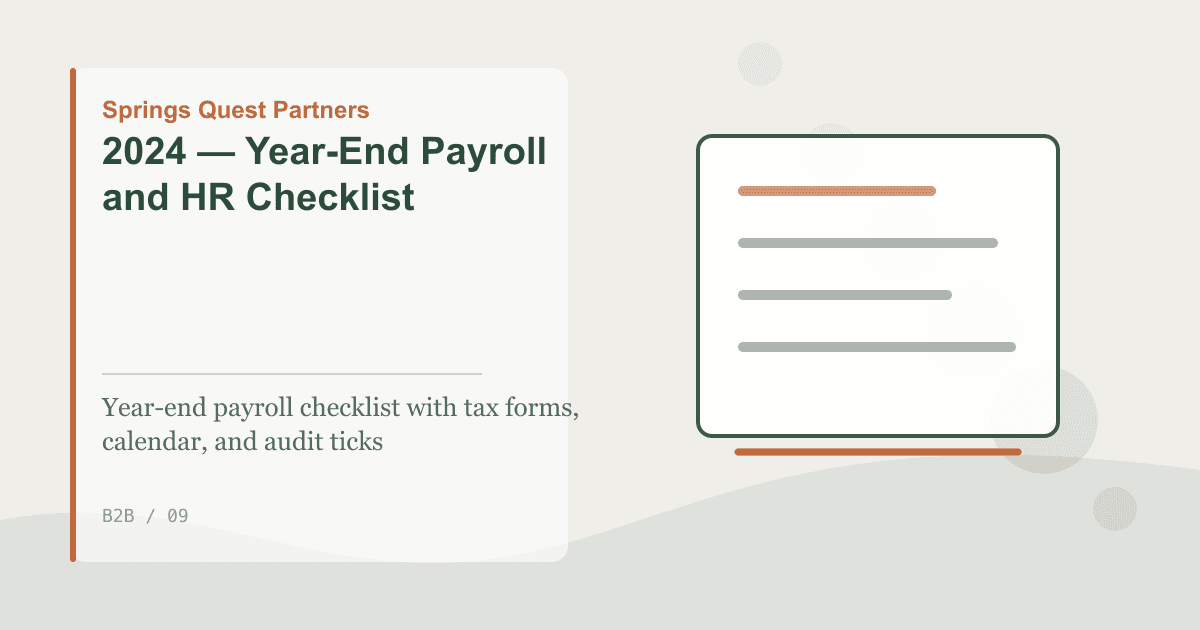 Springs Quest Partners

2024 — Year-End Payroll and HR Checklist

Year-end payroll checklist with tax forms, calendar, and audit ticks

B2B / 09